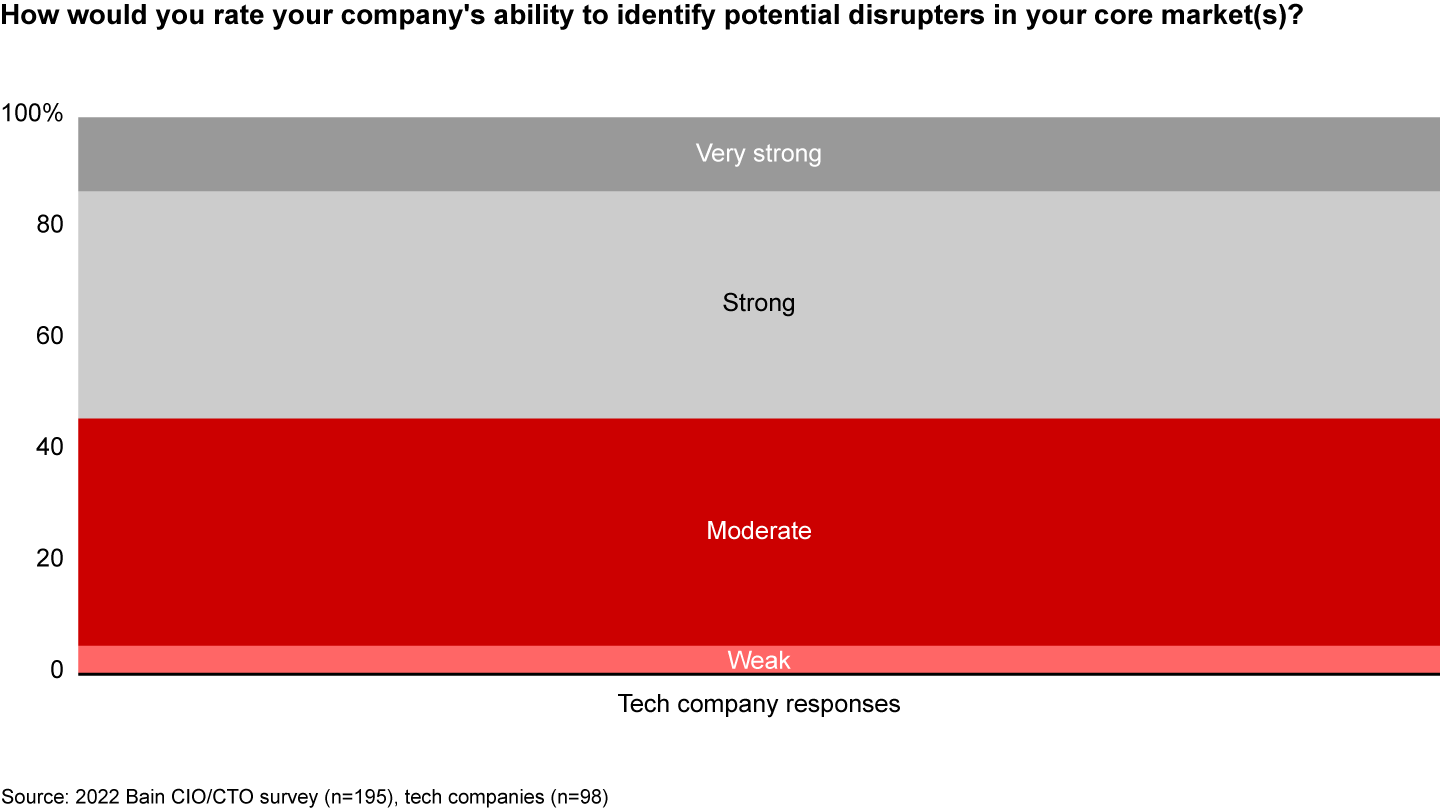 How would you rate your company's ability to identify potential disrupters in your core market(s)?

100%
80
60
40
20
0

Very strong
Strong
Moderate
Weak

Tech company responses

Source: 2022 Bain CIO/CTO survey (n=195), tech companies (n=98)